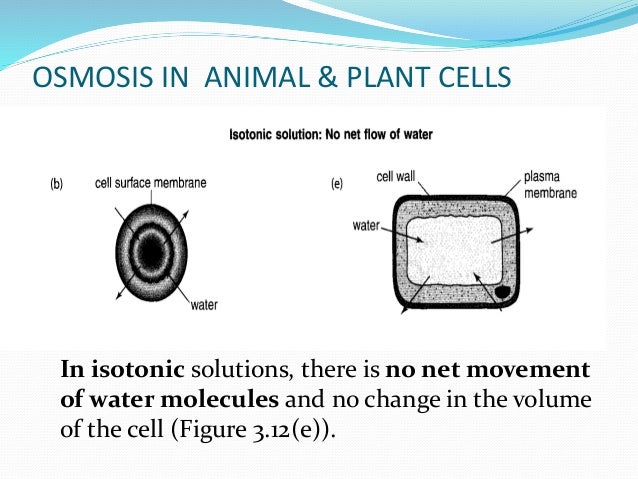 OSMOSIS IN ANIMAL & PLANT CELLS

Isotonic solution: No net flow of water

(b) cell surface membrane

water

(e) cell wall

plasma membrane

water

In isotonic solutions, there is no net movement of water molecules and no change in the volume of the cell (Figure 3.12(e)).